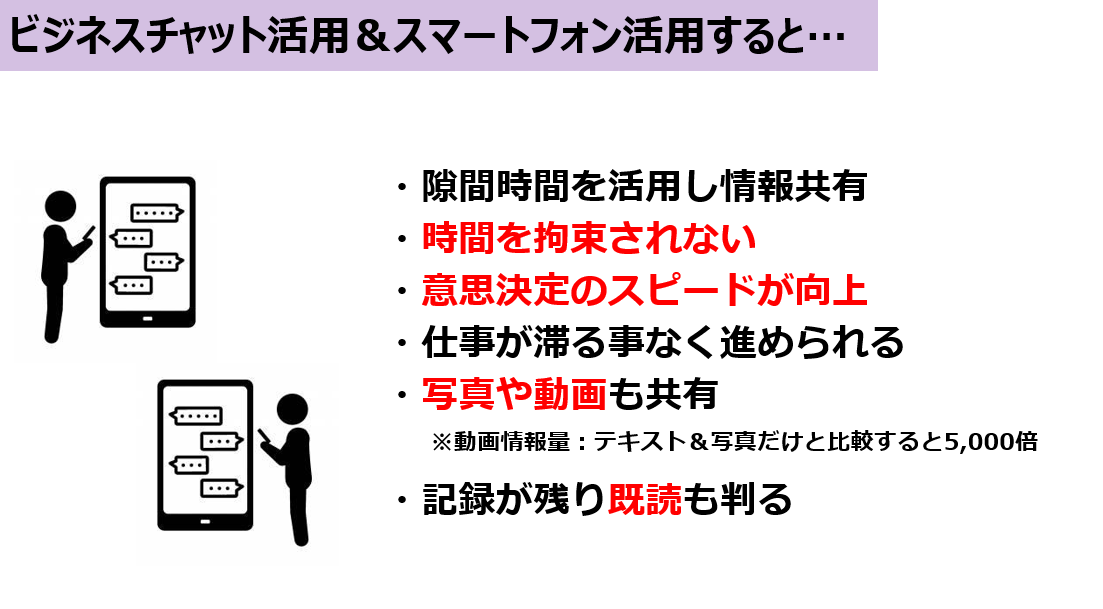 ビジネスチャット活用＆スマートフォン活用すると…

・隙間時間を活用し情報共有
・時間を拘束されない
・意思決定のスピードが向上
・仕事が滞る事なく進められる
・写真や動画も共有
※動画情報量：テキスト＆写真だけと比較すると5,000倍
・記録が残り既読も判る